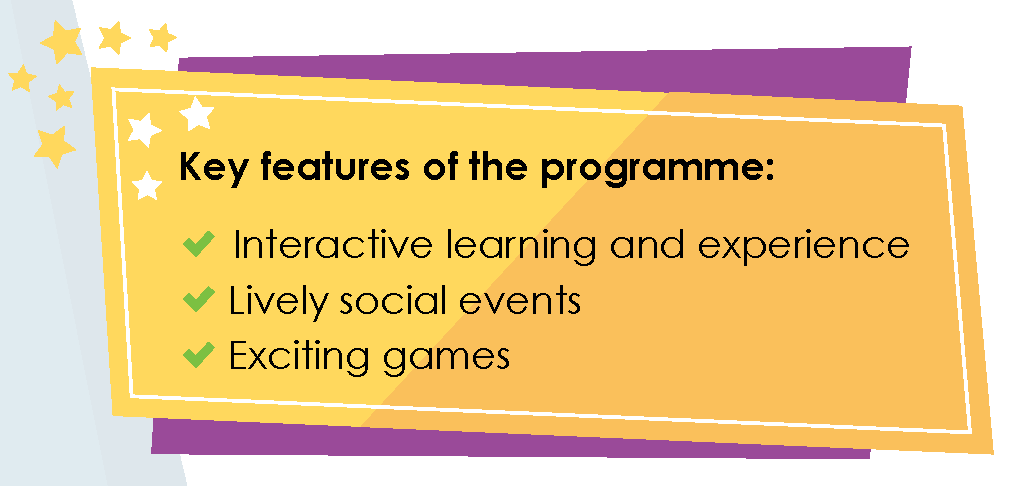 Key features of the programme:

✔ Interactive learning and experience
✔ Lively social events
✔ Exciting games